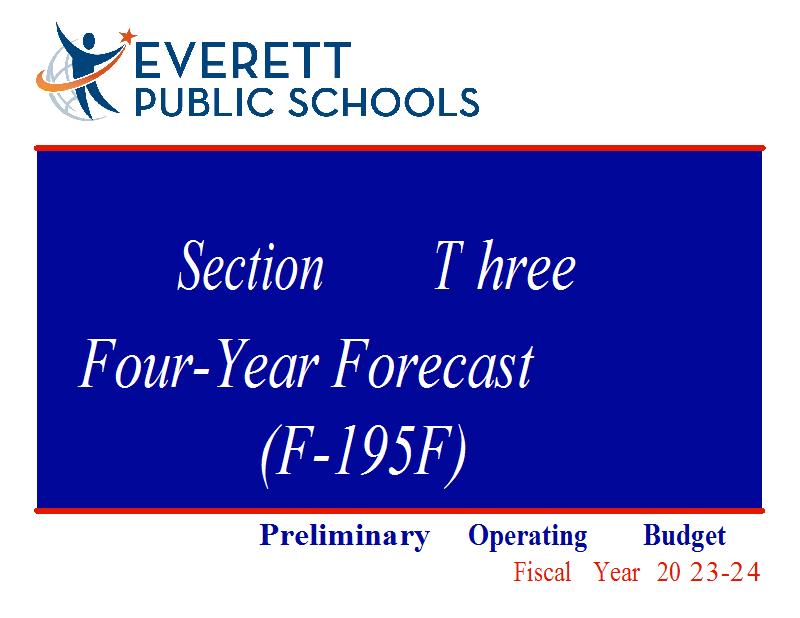 EVERETT
PUBLIC SCHOOLS

Section Three

Four-Year Forecast
(F-195F)

Preliminary Operating Budget
Fiscal Year 2023-24